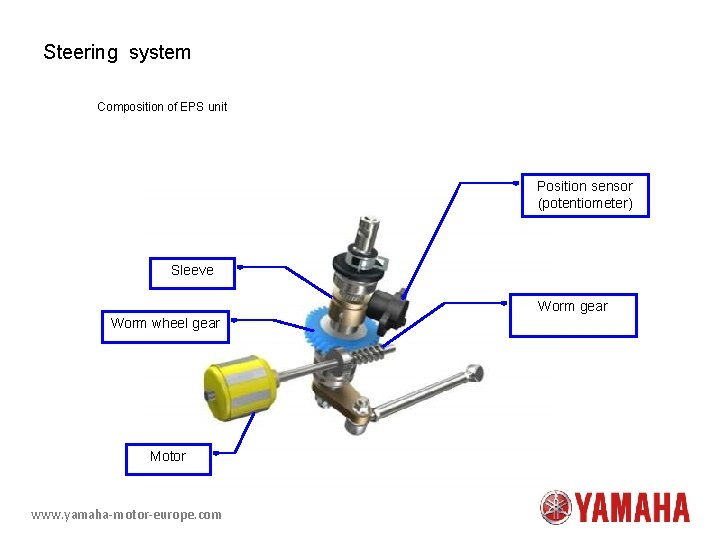 Steering system

Composition of EPS unit

Position sensor (potentiometer)

Sleeve

Worm gear

Worm wheel gear

Motor

www.yamaha-motor-europe.com

YAMAHA